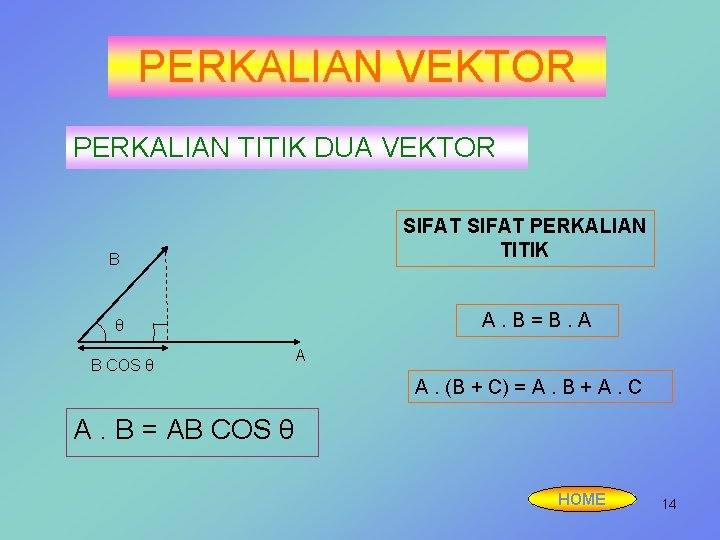 PERKALIAN VEKTOR

PERKALIAN TITIK DUA VEKTOR

B

$\theta$

A

B COS $\theta$

A . B = AB COS $\theta$

SIFAT SIFAT PERKALIAN TITIK

A . B = B . A

A . (B + C) = A . B + A . C

HOME

14